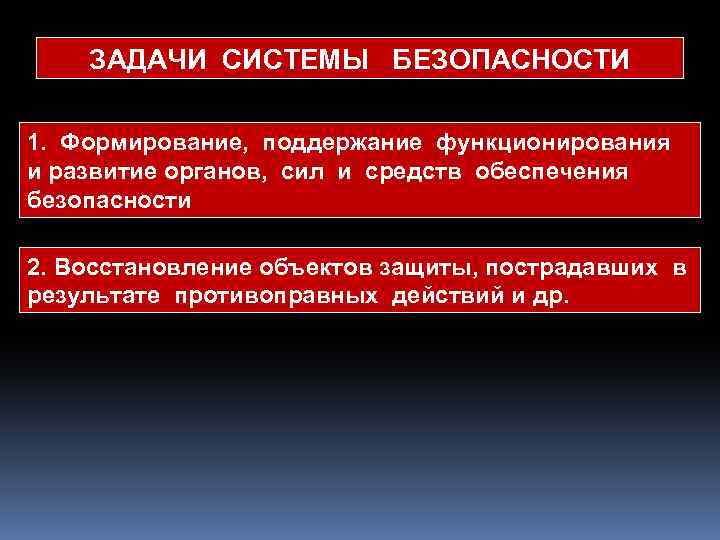 ЗАДАЧИ СИСТЕМЫ БЕЗОПАСНОСТИ

1. Формирование, поддержание функционирования и развитие органов, сил и средств обеспечения безопасности

2. Восстановление объектов защиты, пострадавших в результате противоправных действий и др.